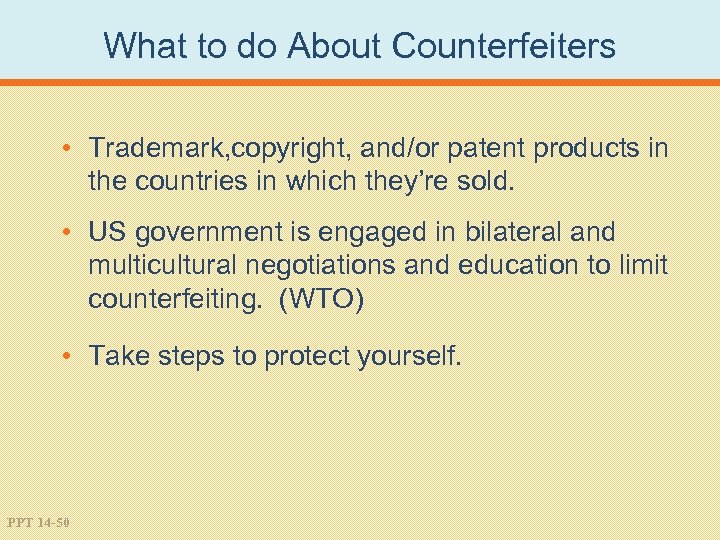 What to do About Counterfeiters

• Trademark,copyright, and/or patent products in the countries in which they're sold.

• US government is engaged in bilateral and multicultural negotiations and education to limit counterfeiting. (WTO)

• Take steps to protect yourself.

PPT 14-50